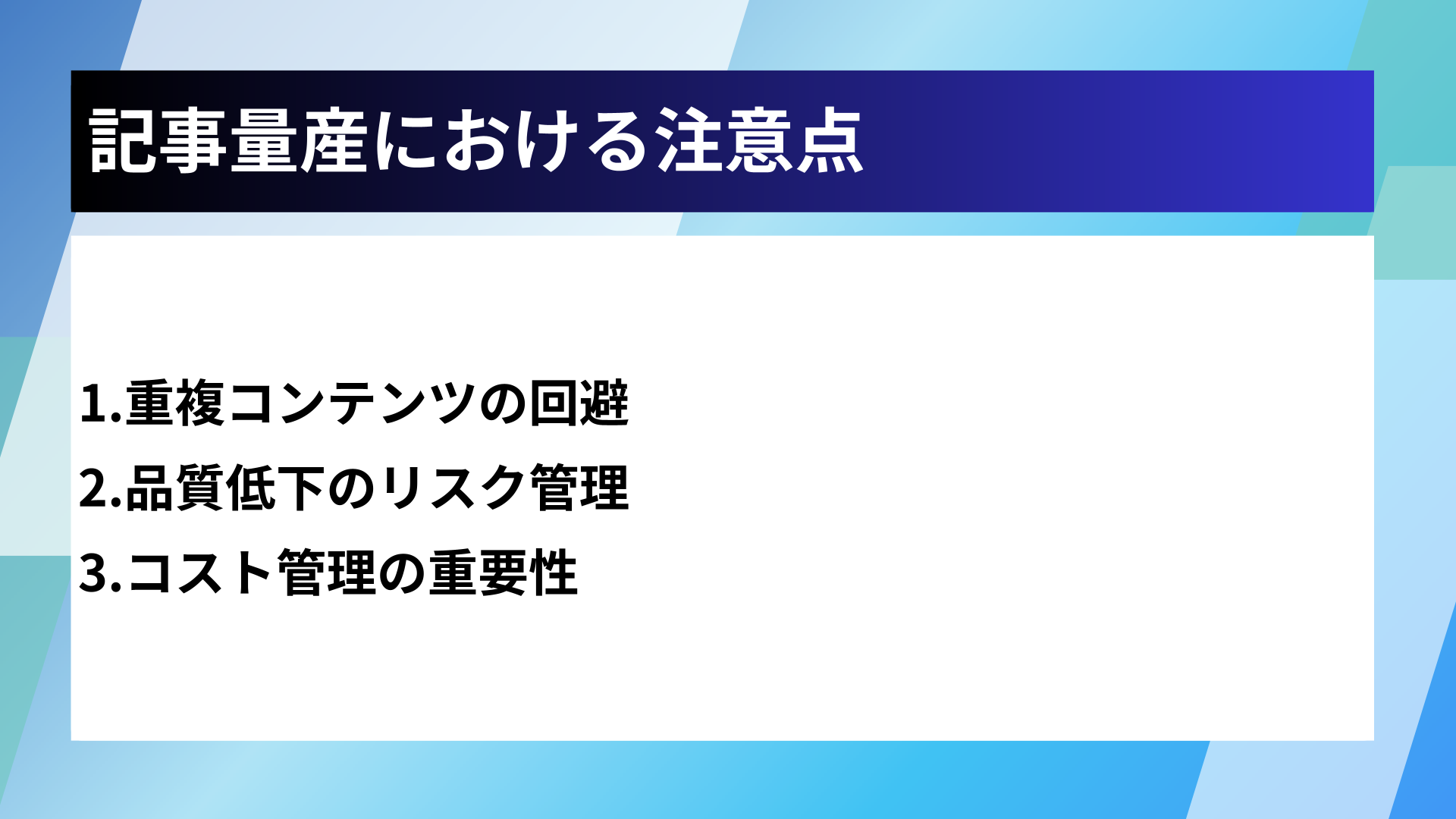 記事量産における注意点

1.重複コンテンツの回避
2.品質低下のリスク管理
3.コスト管理の重要性